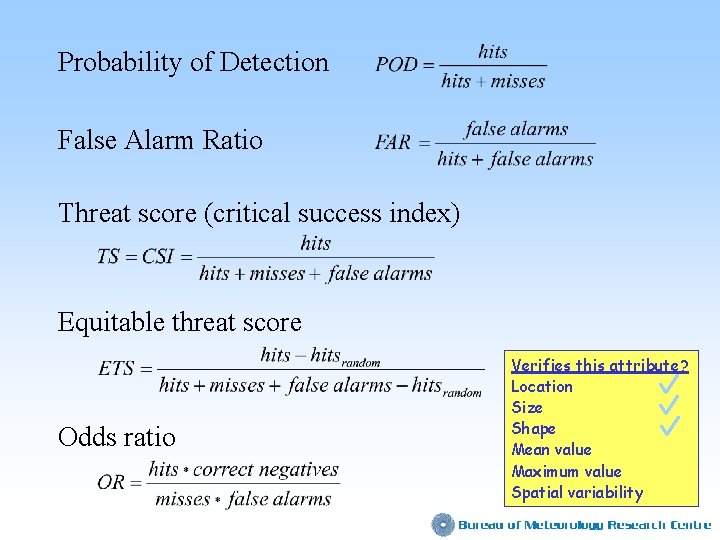 Probability of Detection $POD = \frac{hits}{hits + misses}$

False Alarm Ratio $FAR = \frac{false\ alarms}{hits + false\ alarms}$

Threat score (critical success index)

$TS = CSI = \frac{hits}{hits + misses + false\ alarms}$

Equitable threat score

$ETS = \frac{hits - hits_{random}}{hits + misses + false\ alarms - hits_{random}}$

Odds ratio

$OR = \frac{hits * correct\ negatives}{misses * false\ alarms}$

Verifies this attribute?
Location ✓
Size ✓
Shape ✓
Mean value
Maximum value
Spatial variability

Bureau of Meteorology Research Centre